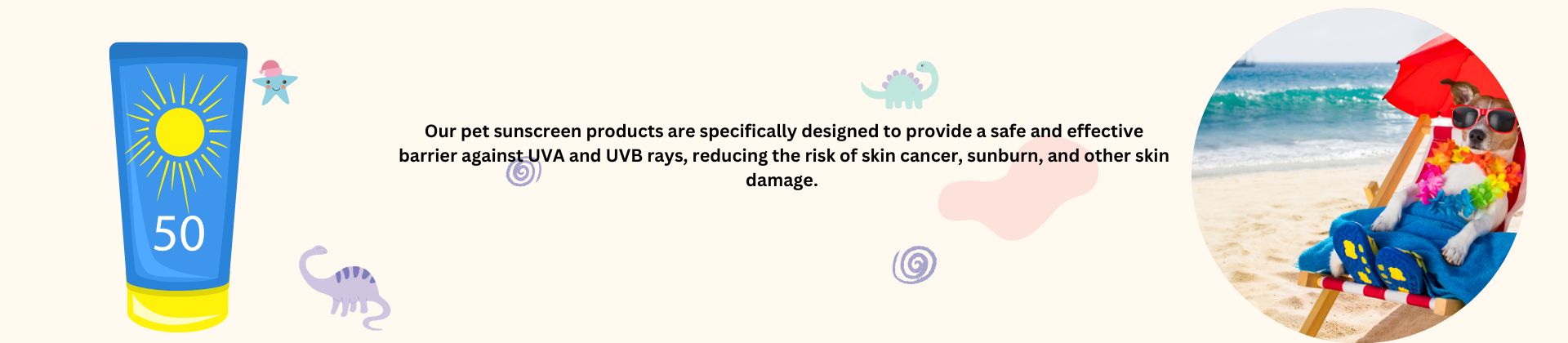 50

Our pet sunscreen products are specifically designed to provide a safe and effective barrier against UVA and UVB rays, reducing the risk of skin cancer, sunburn, and other skin damage.